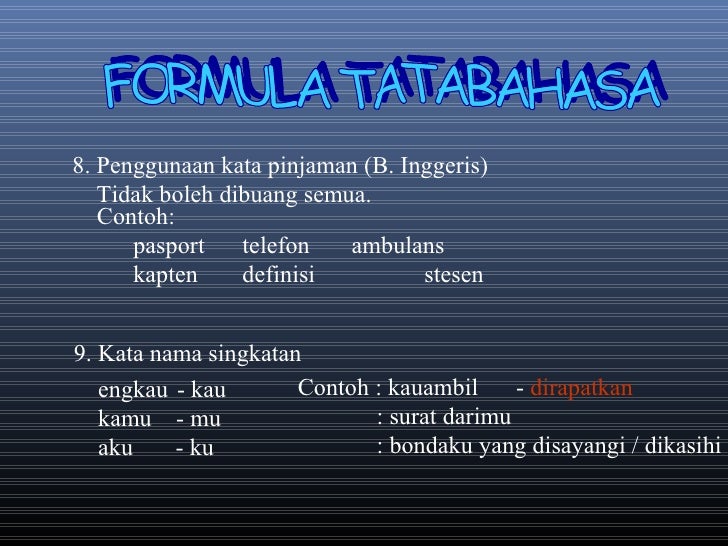 FORMULA TATABAHASA

8. Penggunaan kata pinjaman (B. Inggeris)
Tidak boleh dibuang semua.
Contoh:
pasport telefon ambulans
kapten definisi stesen

9. Kata nama singkatan
engkau - kau
kamu - mu
aku - ku

Contoh : kauambil - dirapatkan
: surat darimu
: bondaku yang disayangi / dikasihi